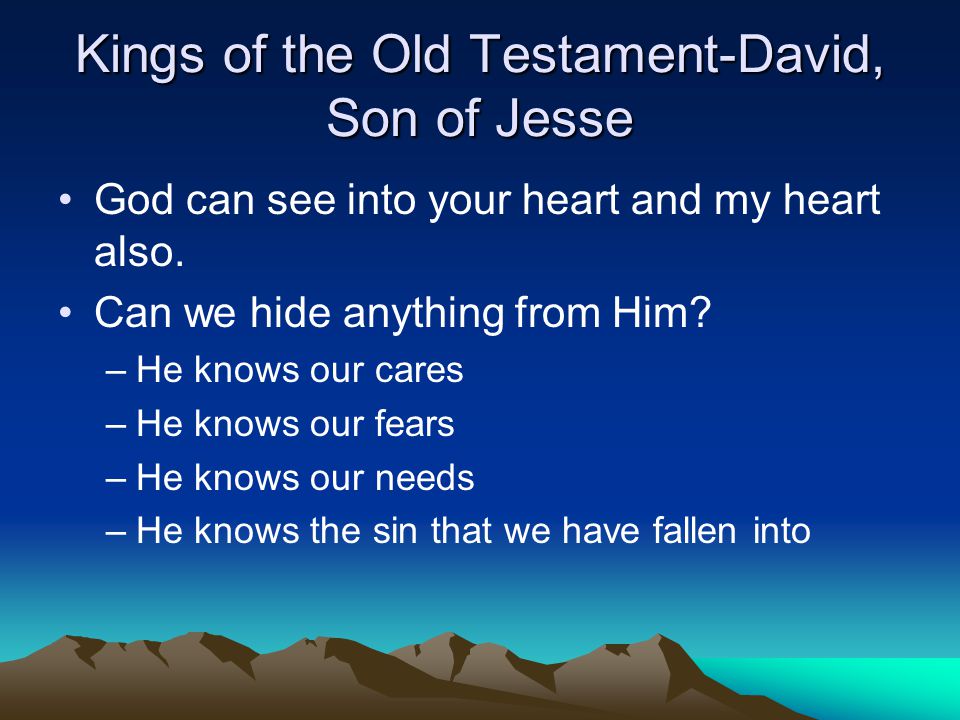 Kings of the Old Testament-David, Son of Jesse

• God can see into your heart and my heart also.
• Can we hide anything from Him?
– He knows our cares
– He knows our fears
– He knows our needs
– He knows the sin that we have fallen into